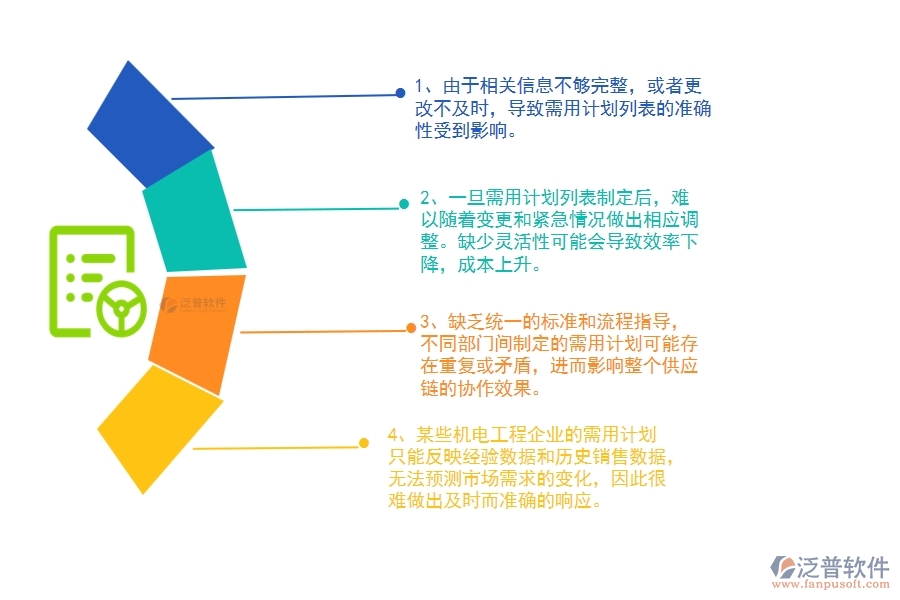 1、由于相关信息不够完整，或者更改不及时，导致需用计划列表的准确性受到影响。

2、一旦需用计划列表制定后，难以随着变更和紧急情况做出相应调整。缺少灵活性可能会导致效率下降，成本上升。

3、缺乏统一的标准和流程指导，不同部门间制定的需用计划可能存在重复或矛盾，进而影响整个供应链的协作效果。

4、某些机电工程企业的需用计划只能反映经验数据和历史销售数据，无法预测市场需求的变化，因此很难做出及时而准确的响应。

泛普软件

泛普软件
www.fanpusoft.com